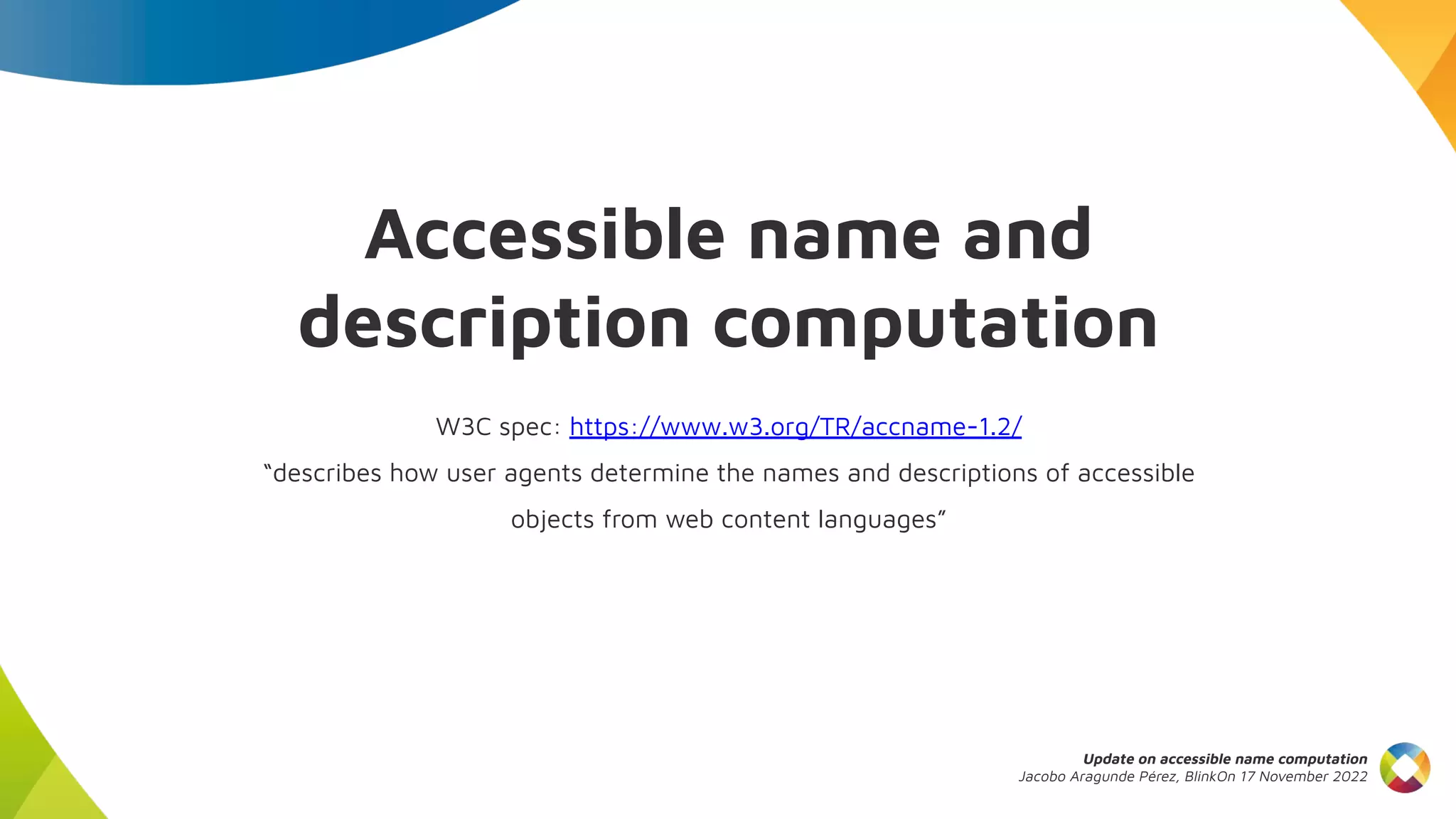 Accessible name and description computation

W3C spec: https://www.w3.org/TR/accname-1.2/

“describes how user agents determine the names and descriptions of accessible objects from web content languages”

Update on accessible name computation
Jacobo Aragunde Pérez, BlinkOn 17 November 2022